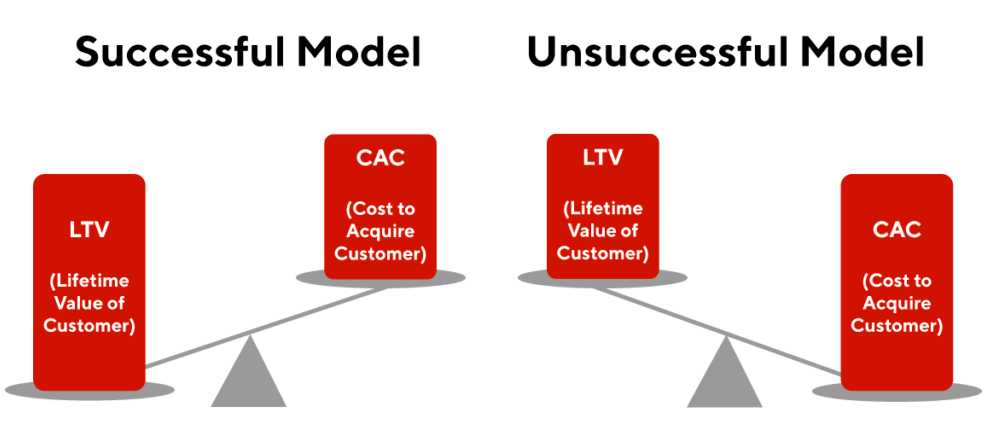 Successful Model

LTV

(Lifetime Value of Customer)

CAC

(Cost to Acquire Customer)

Unsuccessful Model

LTV

(Lifetime Value of Customer)

CAC

(Cost to Acquire Customer)